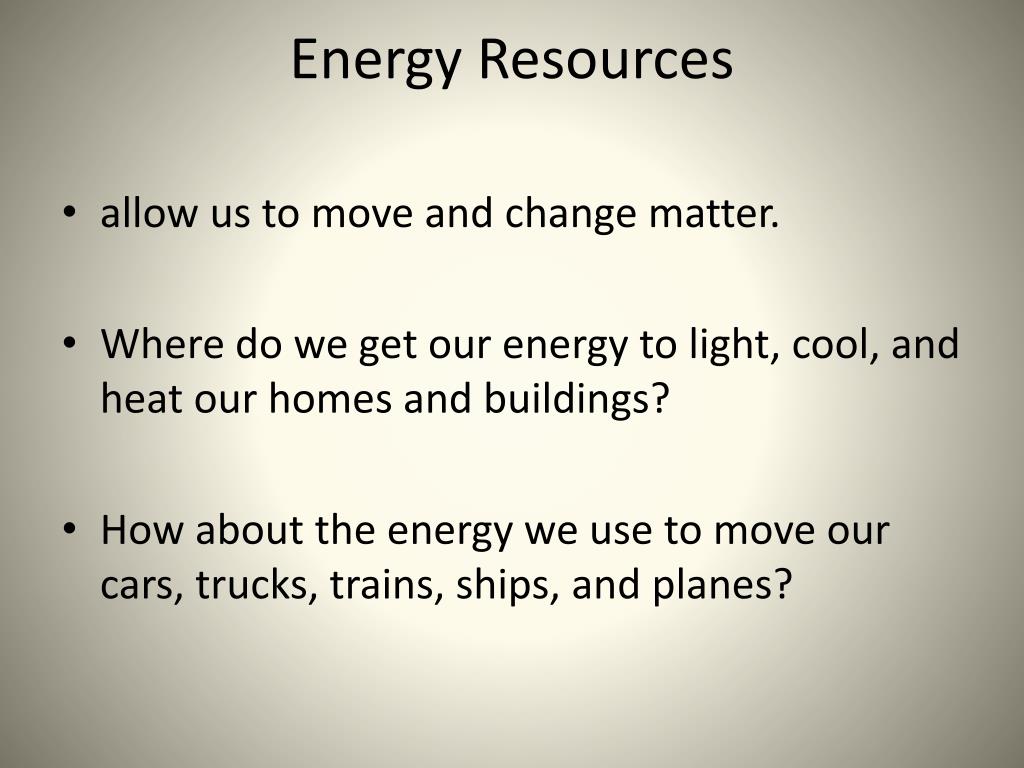 Energy Resources

• allow us to move and change matter.

• Where do we get our energy to light, cool, and heat our homes and buildings?

• How about the energy we use to move our cars, trucks, trains, ships, and planes?